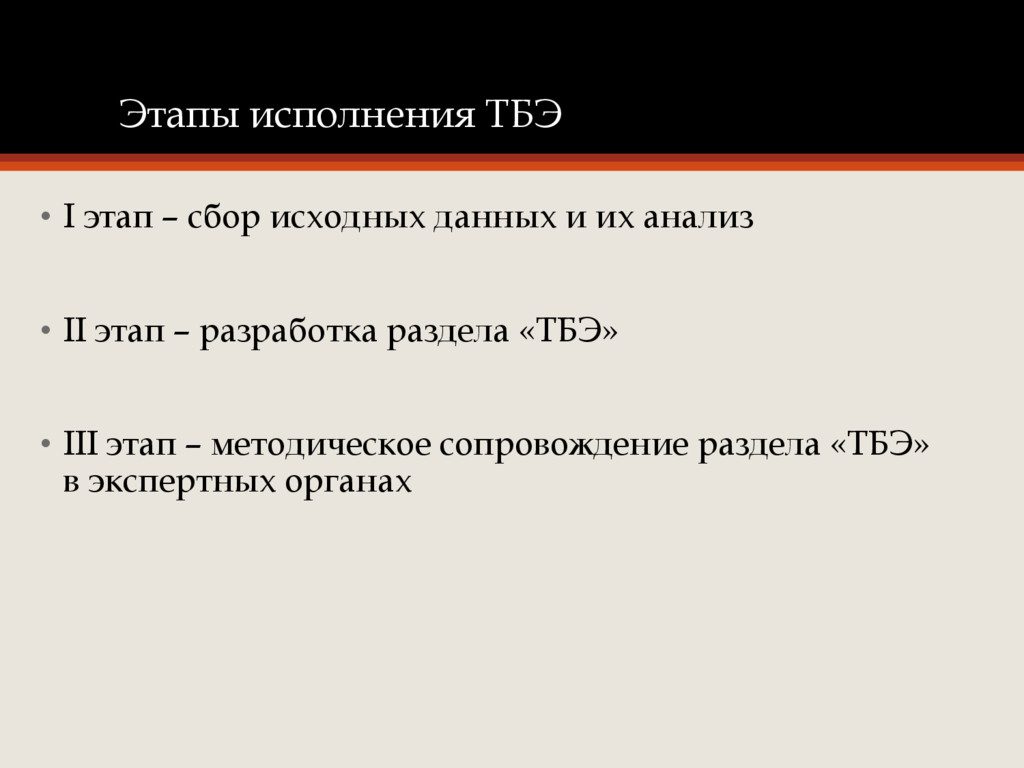 Этапы исполнения ТБЭ

• I этап – сбор исходных данных и их анализ

• II этап – разработка раздела «ТБЭ»

• III этап – методическое сопровождение раздела «ТБЭ» в экспертных органах